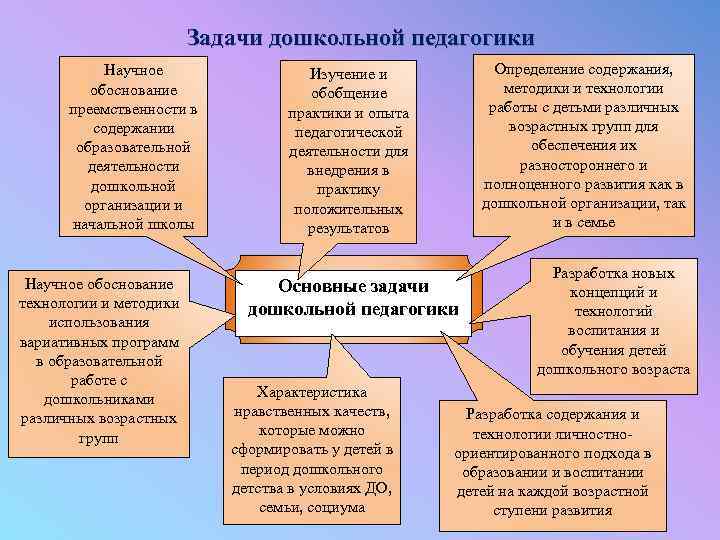 Задачи дошкольной педагогики

Научное обоснование преемственности в содержании образовательной деятельности дошкольной организации и начальной школы

Изучение и обобщение практики и опыта педагогической деятельности для внедрения в практику положительных результатов

Определение содержания, методики и технологии работы с детьми различных возрастных групп для обеспечения их разностороннего и полноценного развития как в дошкольной организации, так и в семье

Научное обоснование технологии и методики использования вариативных программ в образовательной работе с дошкольниками различных возрастных групп

Основные задачи дошкольной педагогики

Разработка новых концепций и технологий воспитания и обучения детей дошкольного возраста

Характеристика нравственных качеств, которые можно сформировать у детей в период дошкольного детства в условиях ДО, семьи, социума

Разработка содержания и технологии личностно-ориентированного подхода в образовании и воспитании детей на каждой возрастной ступени развития